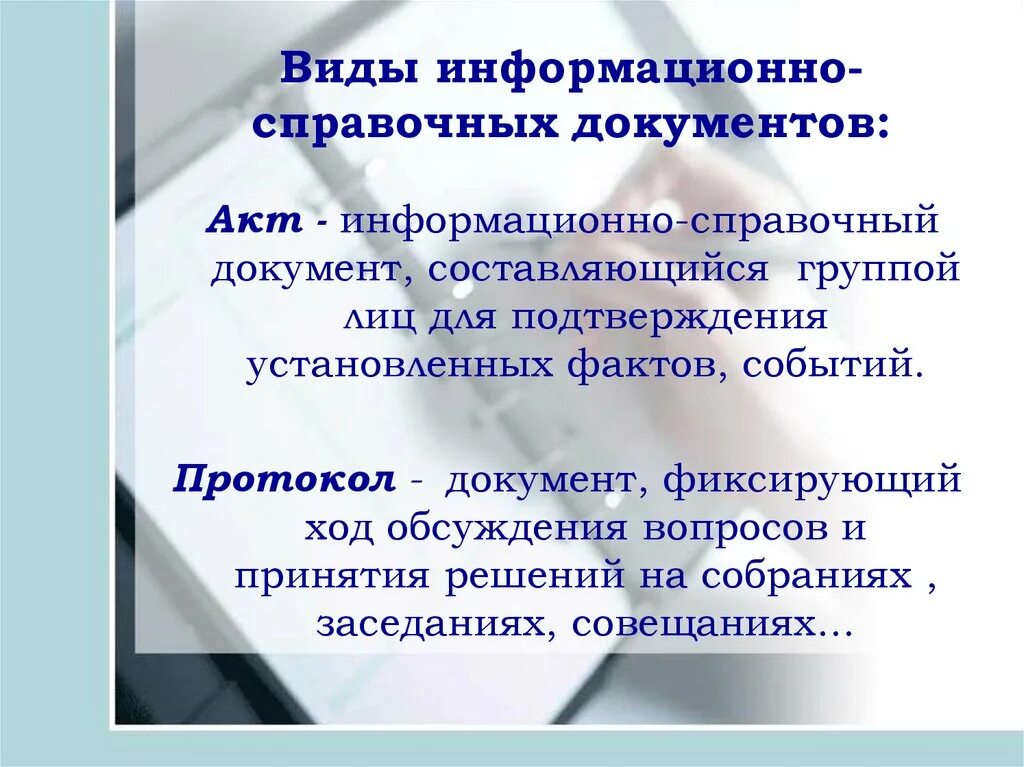 Виды информационно-справочных документов:

Акт - информационно-справочный документ, составляющийся группой лиц для подтверждения установленных фактов, событий.

Протокол - документ, фиксирующий ход обсуждения вопросов и принятия решений на собраниях , заседаниях, совещаниях…